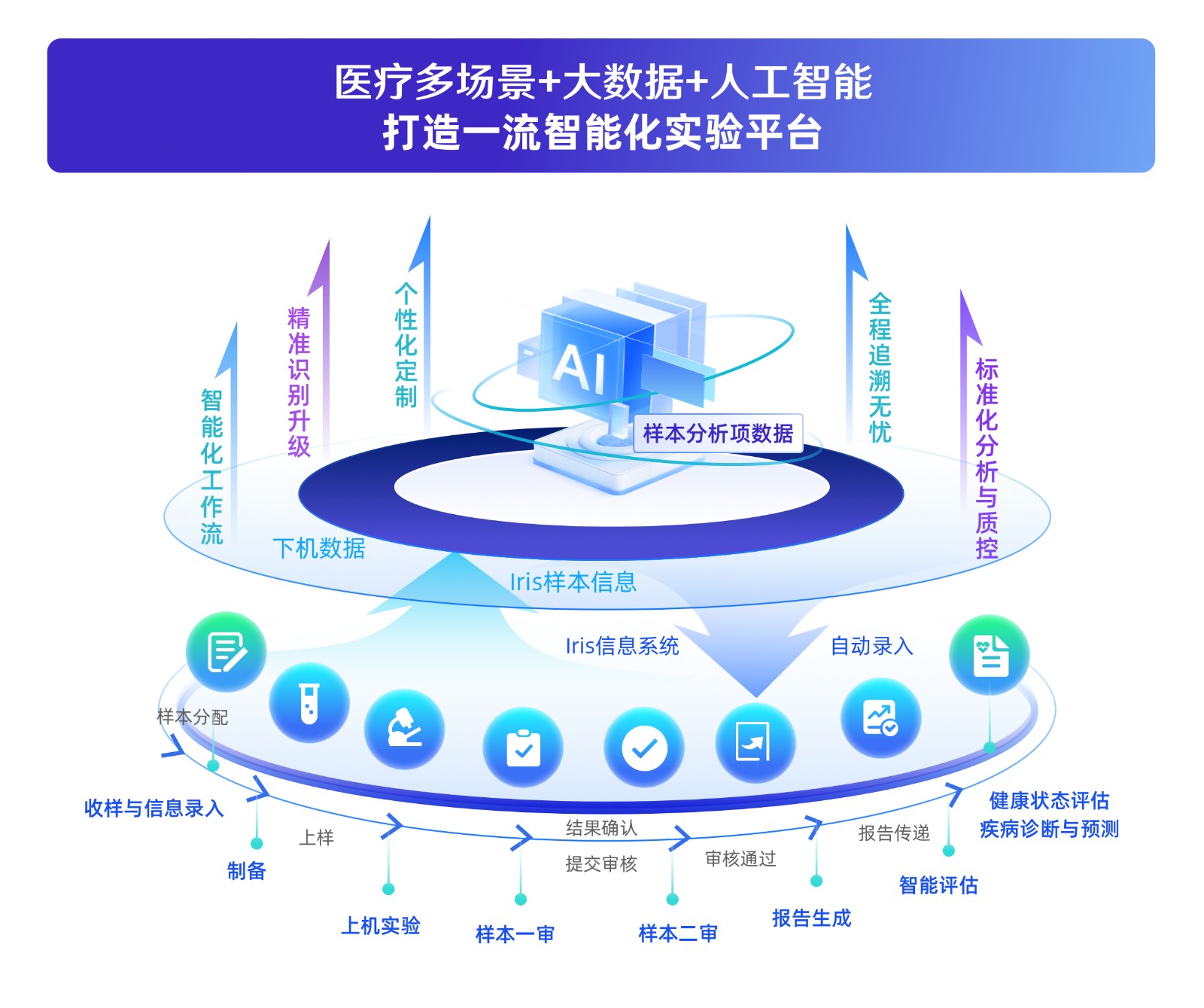 医疗多场景+大数据+人工智能
打造一流智能化实验平台

智能化工作流
精准识别升级
个性化定制
AI
样本分析项数据
全程追溯无忧
标准化分析与质控

下机数据
Iris样本信息
Iris信息系统
自动录入

样本分配
收样与信息录入
制备
上样
上机实验
样本一审
结果确认
提交审核
样本二审
审核通过
报告生成
报告传递
智能评估
健康状态评估
疾病诊断与预测